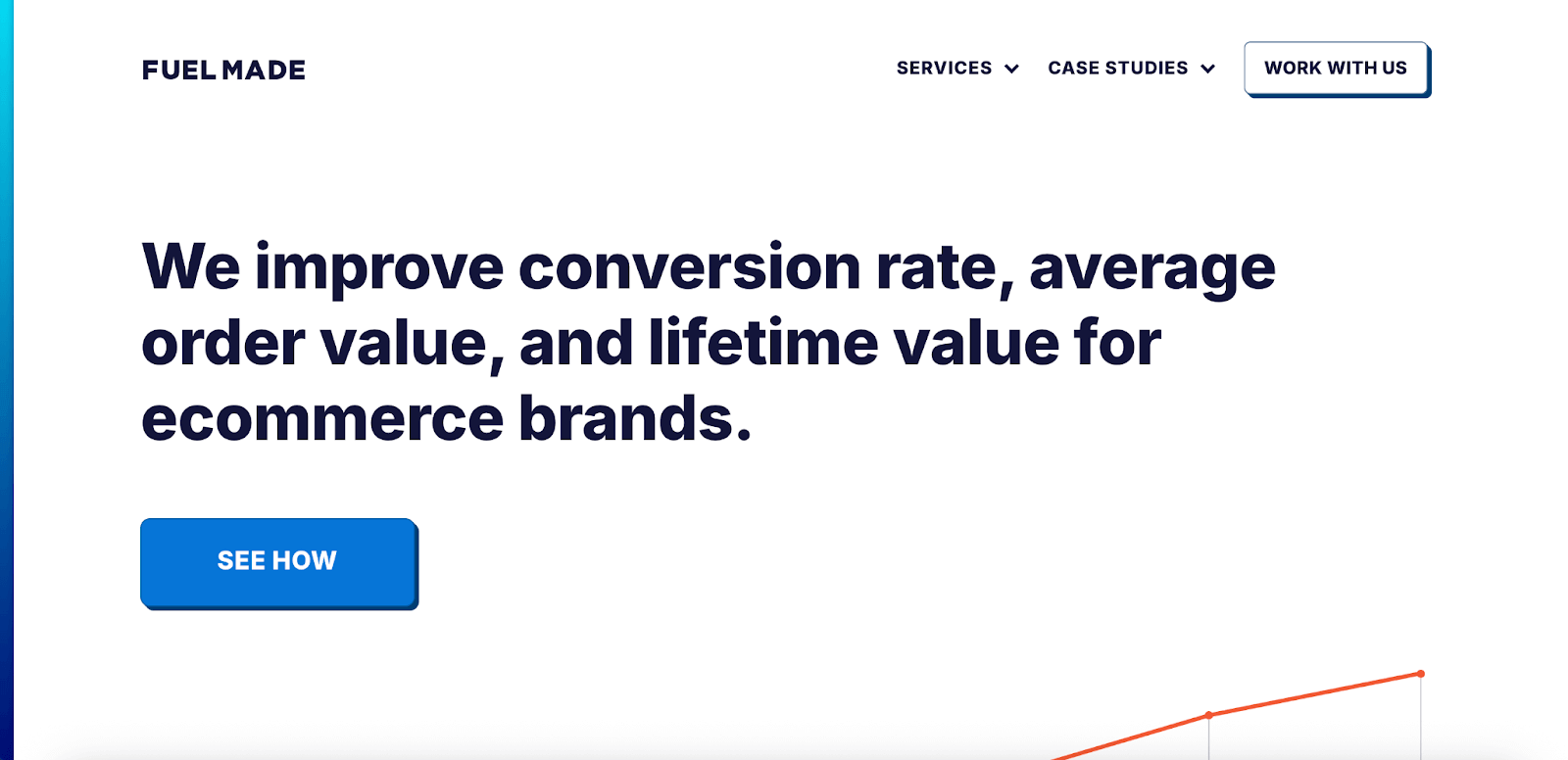 FUEL MADE

SERVICES CASE STUDIES WORK WITH US

We improve conversion rate, average order value, and lifetime value for ecommerce brands.

SEE HOW